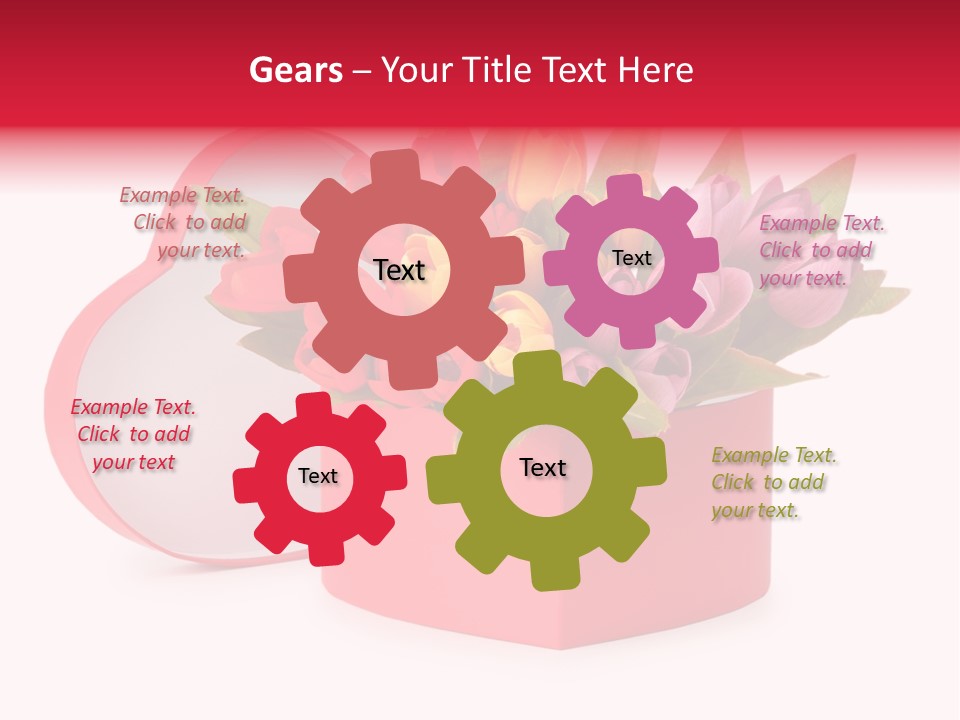 Gears – Your Title Text Here

Example Text. Click to add your text.

Text

Text

Example Text. Click to add your text.

Example Text. Click to add your text

Text

Text

Example Text. Click to add your text.